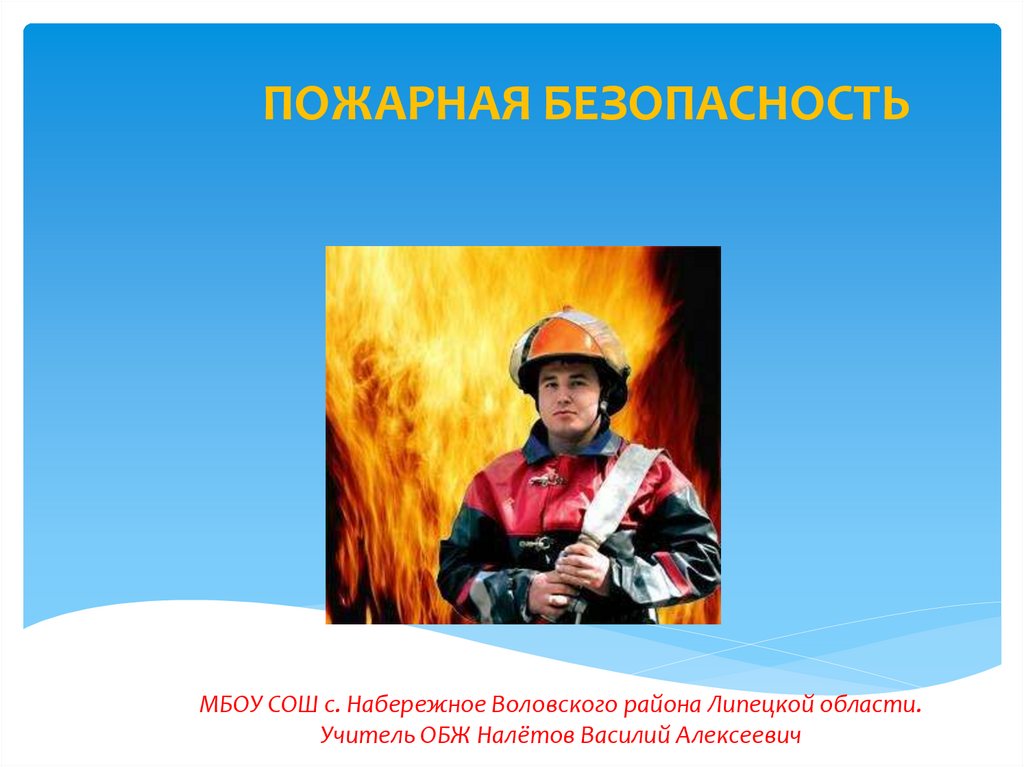 ПОЖАРНАЯ БЕЗОПАСНОСТЬ

МБОУ СОШ с. Набережное Воловского района Липецкой области.
Учитель ОБЖ Налётов Василий Алексеевич